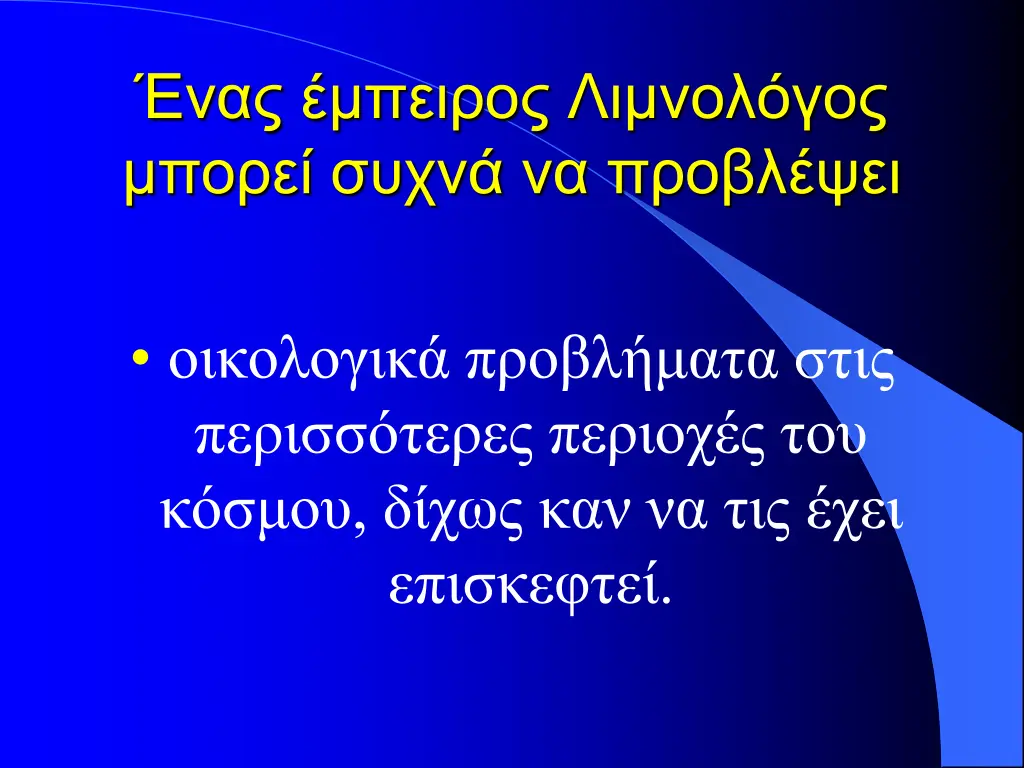 Ένας έμπειρος Λιμνολόγος μπορεί συχνά να προβλέψει

• οικολογικά προβλήματα στις περισσότερες περιοχές του κόσμου, δίχως καν να τις έχει επισκεφτεί.